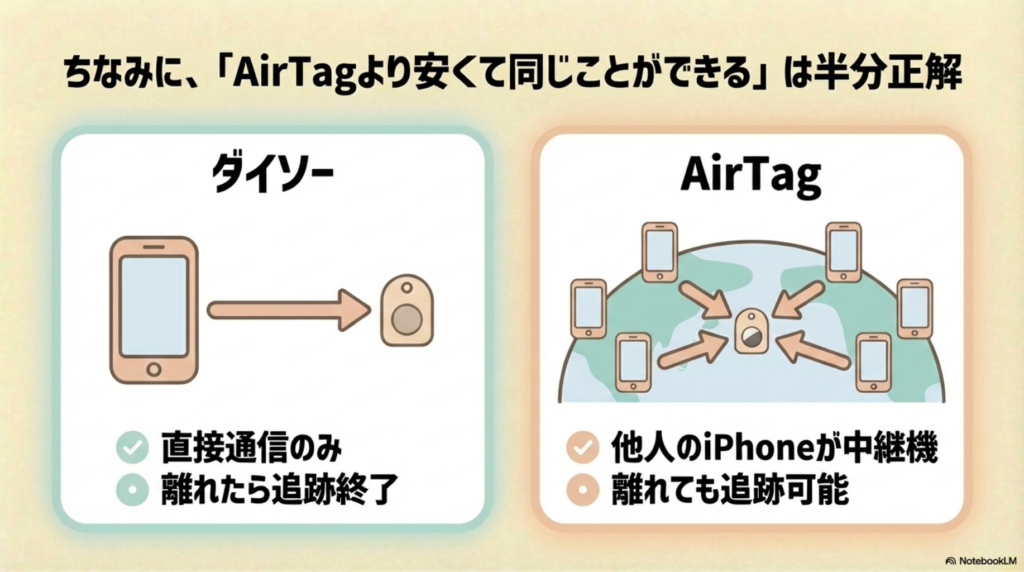 ちなみに、「AirTagより安くて同じことができる」は半分正解

ダイソー

直接通信のみ
離れたら追跡終了

AirTag

他人のiPhoneが中継機
離れても追跡可能

NotebookLM